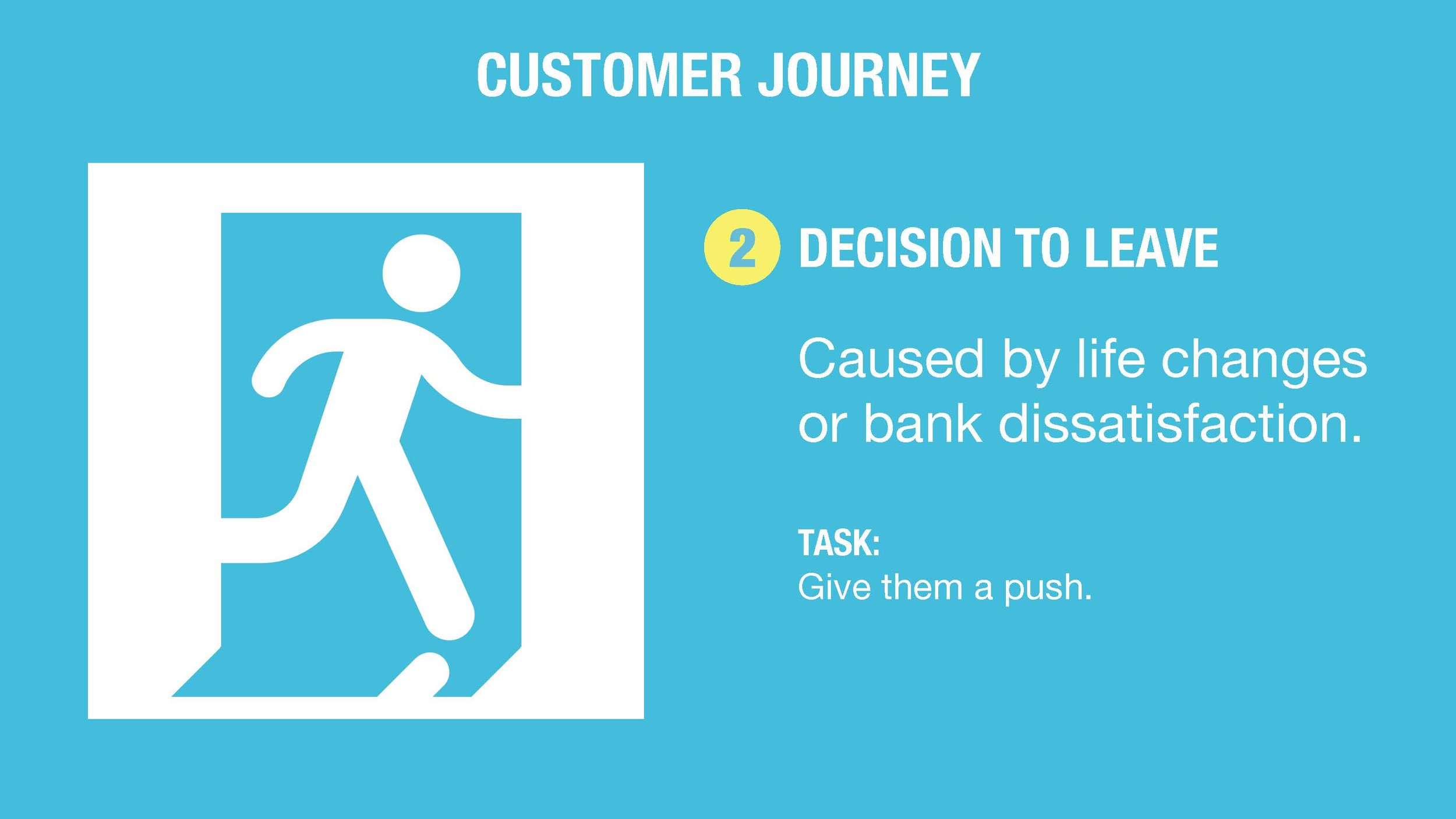 CUSTOMER JOURNEY

2 DECISION TO LEAVE

Caused by life changes or bank dissatisfaction.

TASK:
Give them a push.